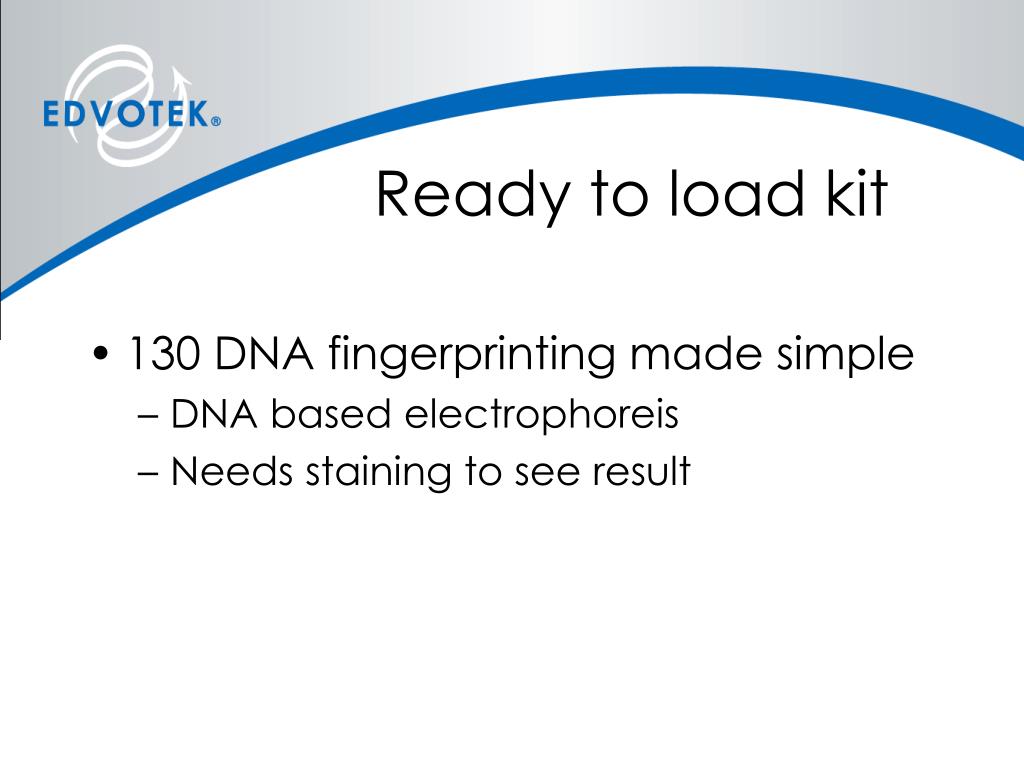 EDVOTEK®

Ready to load kit

• 130 DNA fingerprinting made simple
– DNA based electrophoreis
– Needs staining to see result